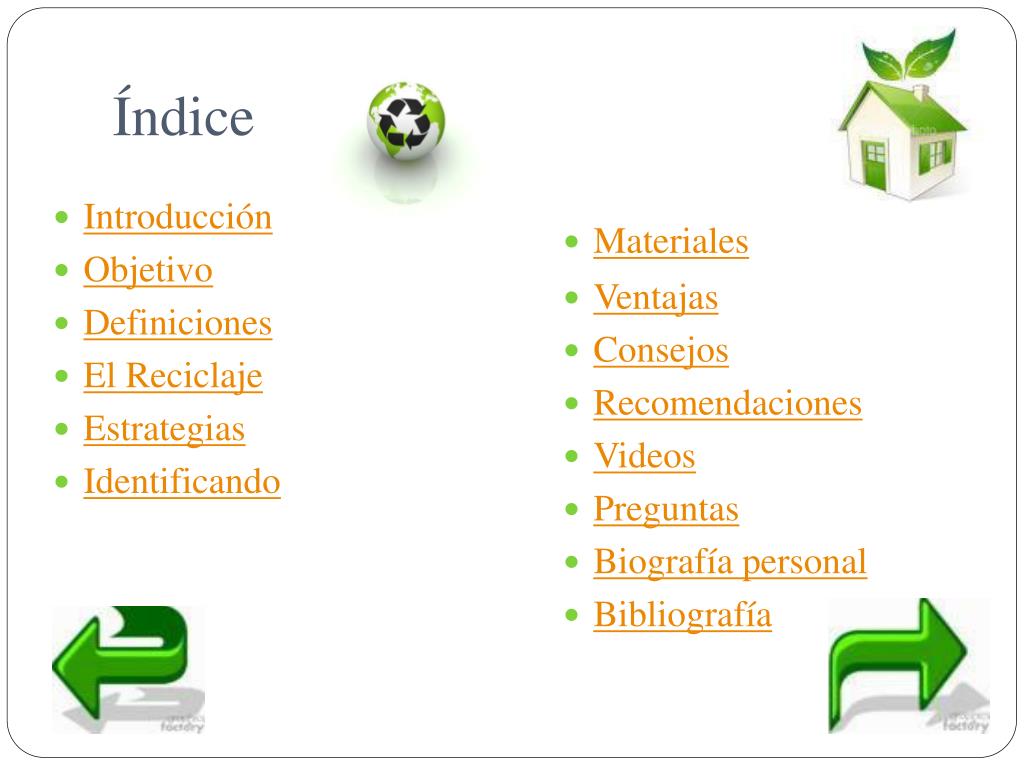 Índice

- Introducción
- Objetivo
- Definiciones
- El Reciclaje
- Estrategias
- Identificando

- Materiales
- Ventajas
- Consejos
- Recomendaciones
- Videos
- Preguntas
- Biografía personal
- Bibliografía